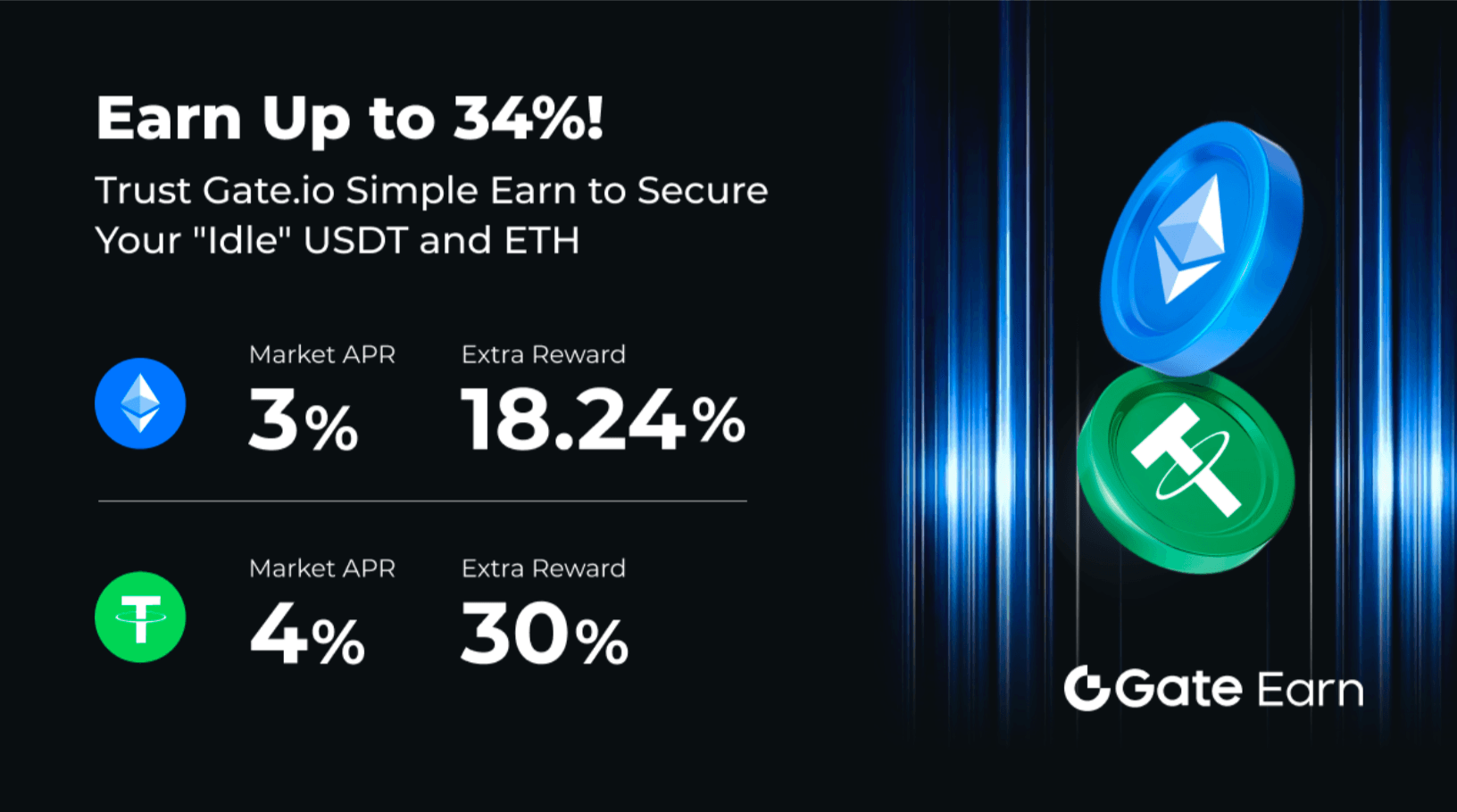 Earn Up to 34%!

Trust Gate.io Simple Earn to Secure Your "Idle" USDT and ETH

Market APR
3%

Extra Reward
18.24%

Market APR
4%

Extra Reward
30%

Gate Earn